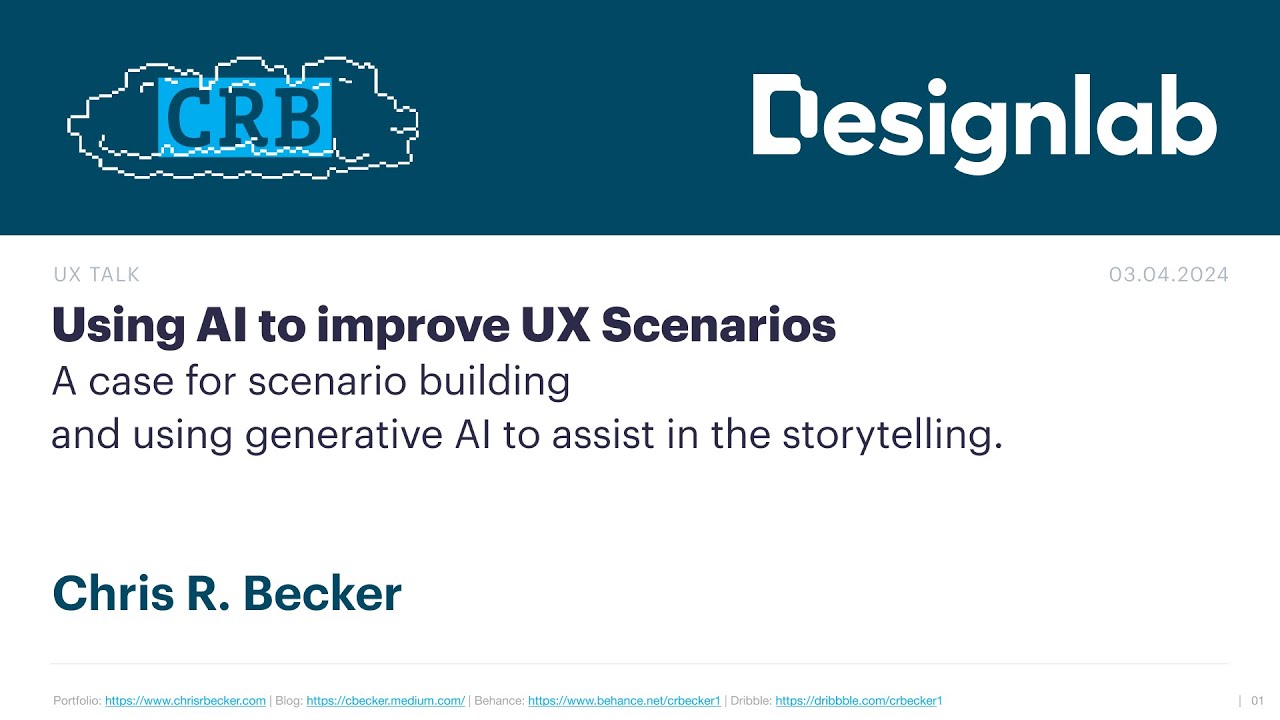 CRB

Designlab

UX TALK

03.04.2024

Using AI to improve UX Scenarios

A case for scenario building and using generative AI to assist in the storytelling.

Chris R. Becker

Portfolio: https://www.chrisrbecker.com | Blog: https://cbecker.medium.com/ | Behance: https://www.behance.net/crbecker1 | Dribble: https://dribbble.com/crbecker1

| 01